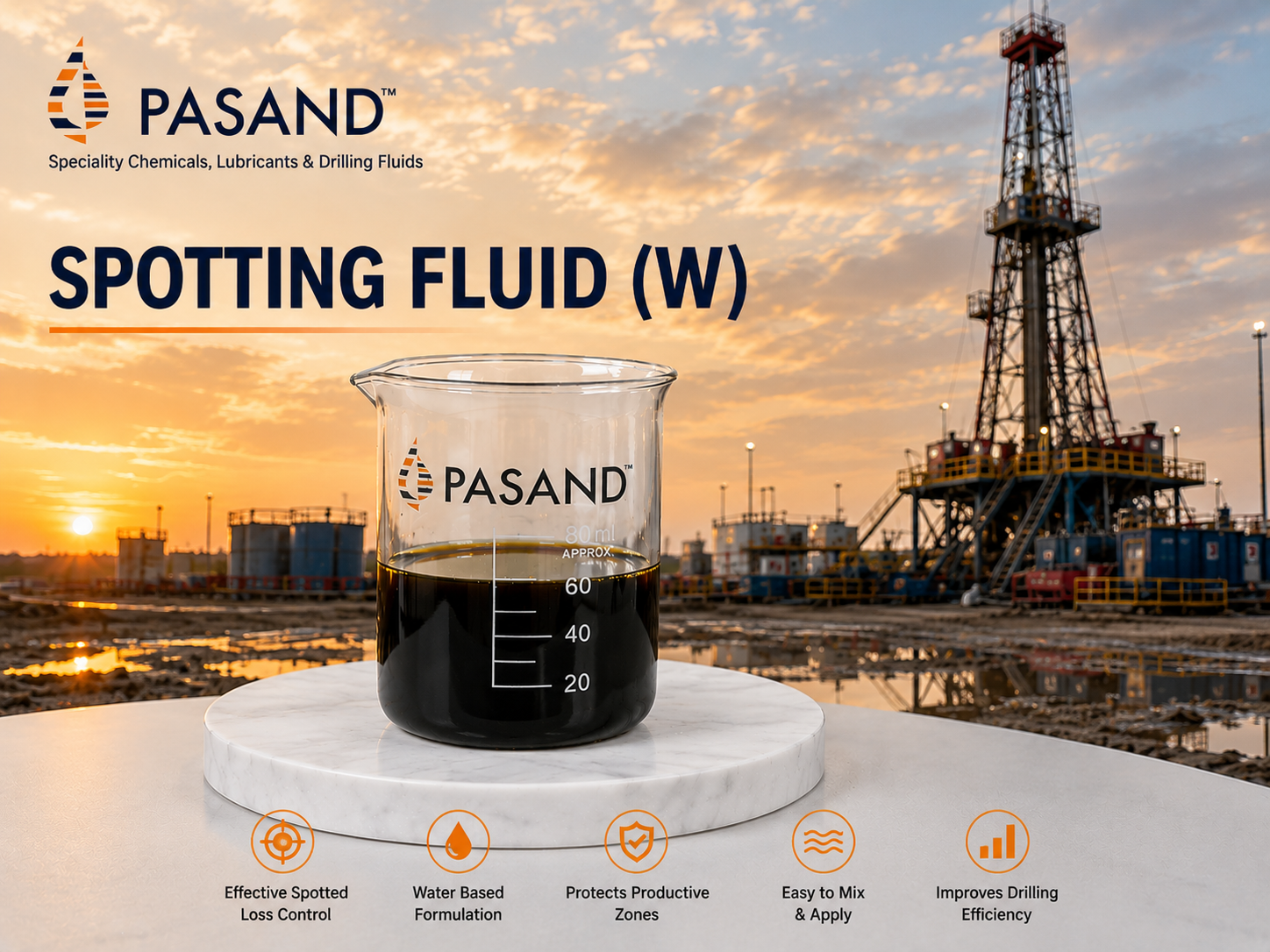 PASAND™

Speciality Chemicals, Lubricants & Drilling Fluids

SPOTTING FLUID (W)

PASAND™

80 ml APPROX.

60

40

20

Effective Spotted Loss Control

Water Based Formulation

Protects Productive Zones

Easy to Mix & Apply

Improves Drilling Efficiency